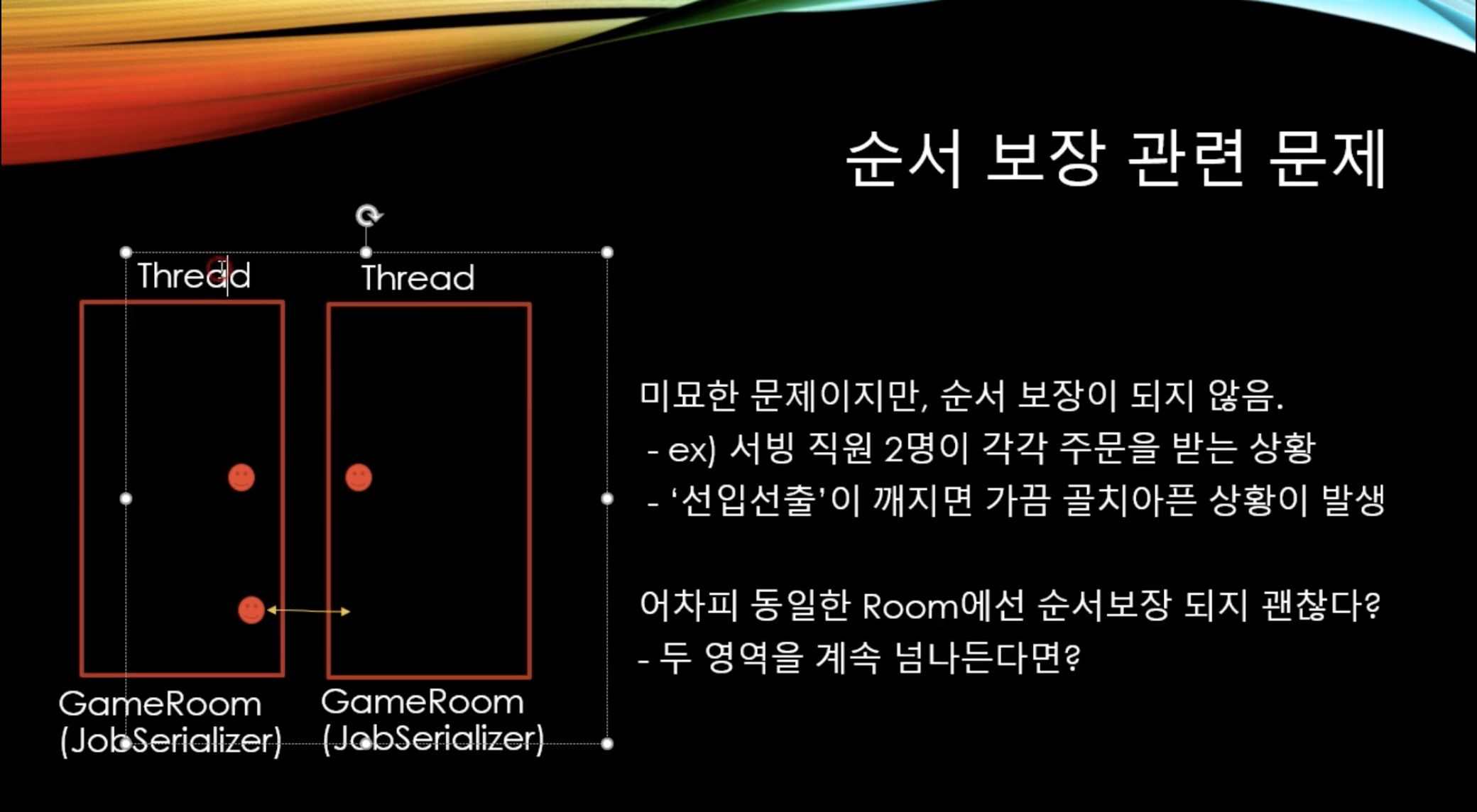 순서 보장 관련 문제

Thread

Thread

GameRoom (JobSerializer)

GameRoom (JobSerializer)

미묘한 문제이지만, 순서 보장이 되지 않음.
- ex) 서빙 직원 2명이 각각 주문을 받는 상황
- '선입선출'이 깨지면 가끔 골치아픈 상황이 발생

어차피 동일한 Room에선 순서보장 되지 괜찮다?
- 두 영역을 계속 넘나든다면?